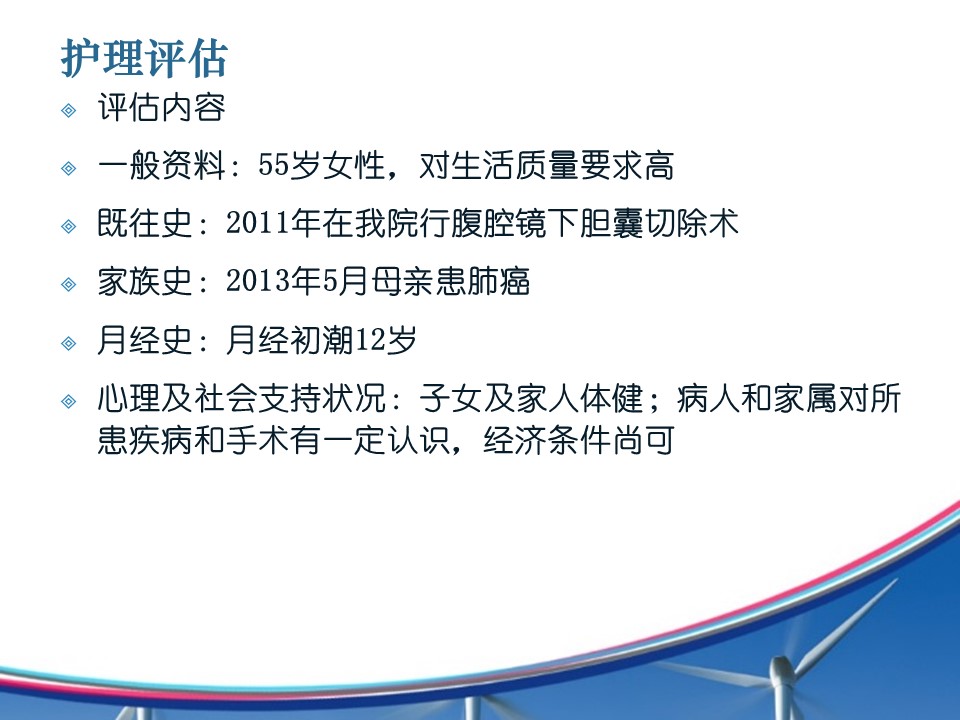 护理评估

评估内容

一般资料：55岁女性，对生活质量要求高

既往史：2011年在我院行腹腔镜下胆囊切除术

家族史：2013年5月母亲患肺癌

月经史：月经初潮12岁

心理及社会支持状况：子女及家人体健；病人和家属对所患疾病和手术有一定认识，经济条件尚可